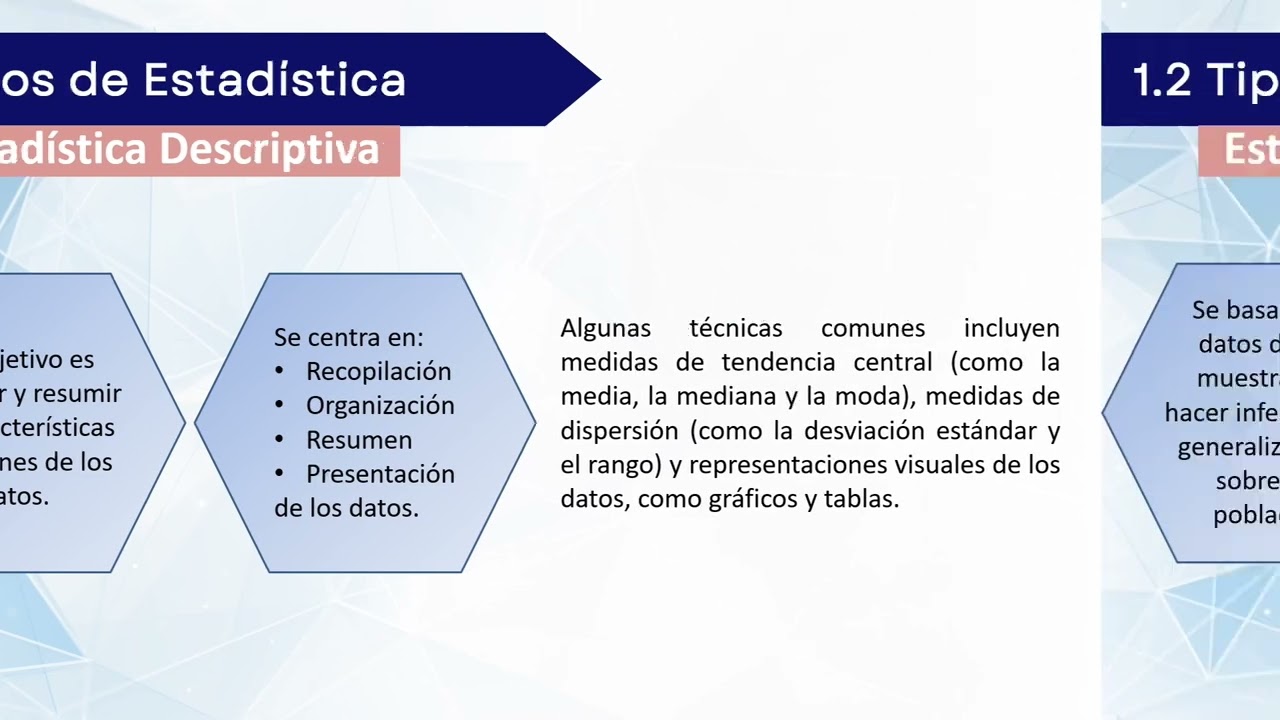 os de Estadística

adística Descriptiva

jetivo es
r y resumir
cterísticas
nes de los
atos.

Se centra en:
• Recopilación
• Organización
• Resumen
• Presentación de los datos.

Algunas técnicas comunes incluyen medidas de tendencia central (como la media, la mediana y la moda), medidas de dispersión (como la desviación estándar y el rango) y representaciones visuales de los datos, como gráficos y tablas.

1.2 Tip

Est

Se basa
datos d
muestr
hacer infe
generaliz
sobre
poblac